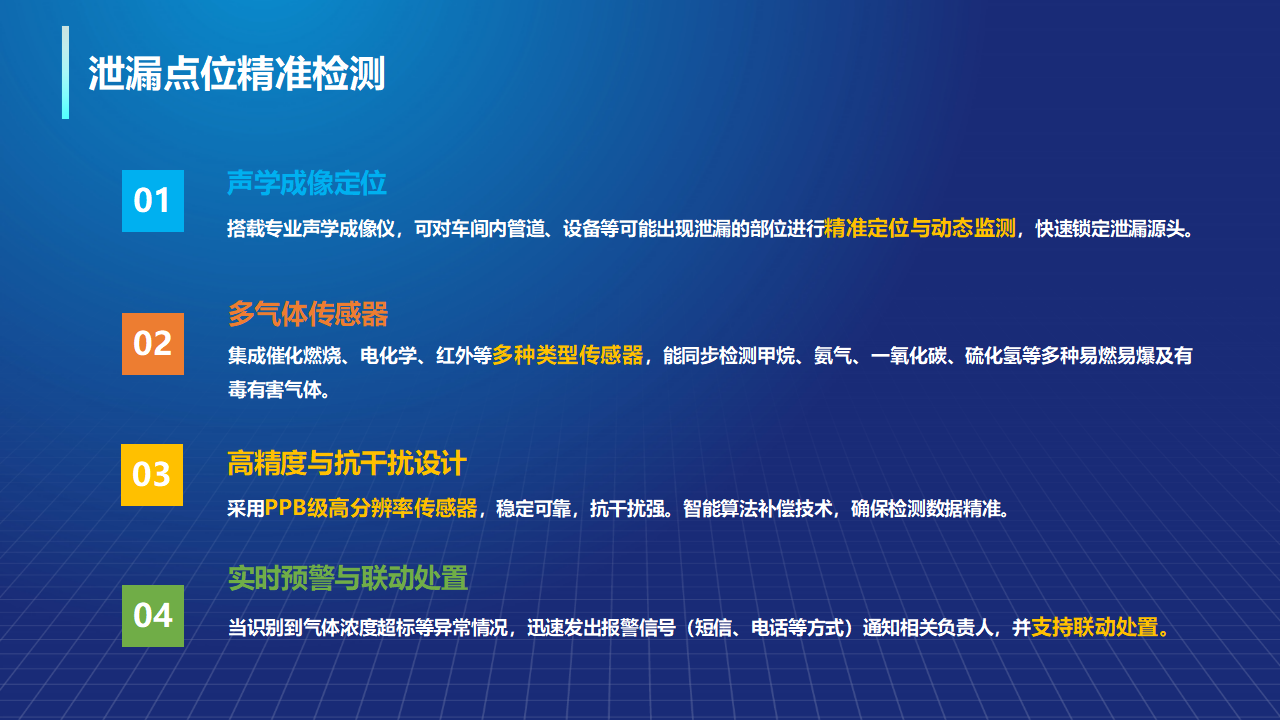 泄漏点位精准检测

01
声学成像定位
搭载专业声学成像仪，可对车间内管道、设备等可能出现泄漏的部位进行精准定位与动态监测，快速锁定泄漏源头。

02
多气体传感器
集成催化燃烧、电化学、红外等多种类型传感器，能同步检测甲烷、氨气、一氧化碳、硫化氢等多种易燃易爆及有毒有害气体。

03
高精度与抗干扰设计
采用PPB级高分辨率传感器，稳定可靠，抗干扰强。智能算法补偿技术，确保检测数据精准。

04
实时预警与联动处置
当识别到气体浓度超标等异常情况，迅速发出报警信号（短信、电话等方式）通知相关负责人，并支持联动处置。